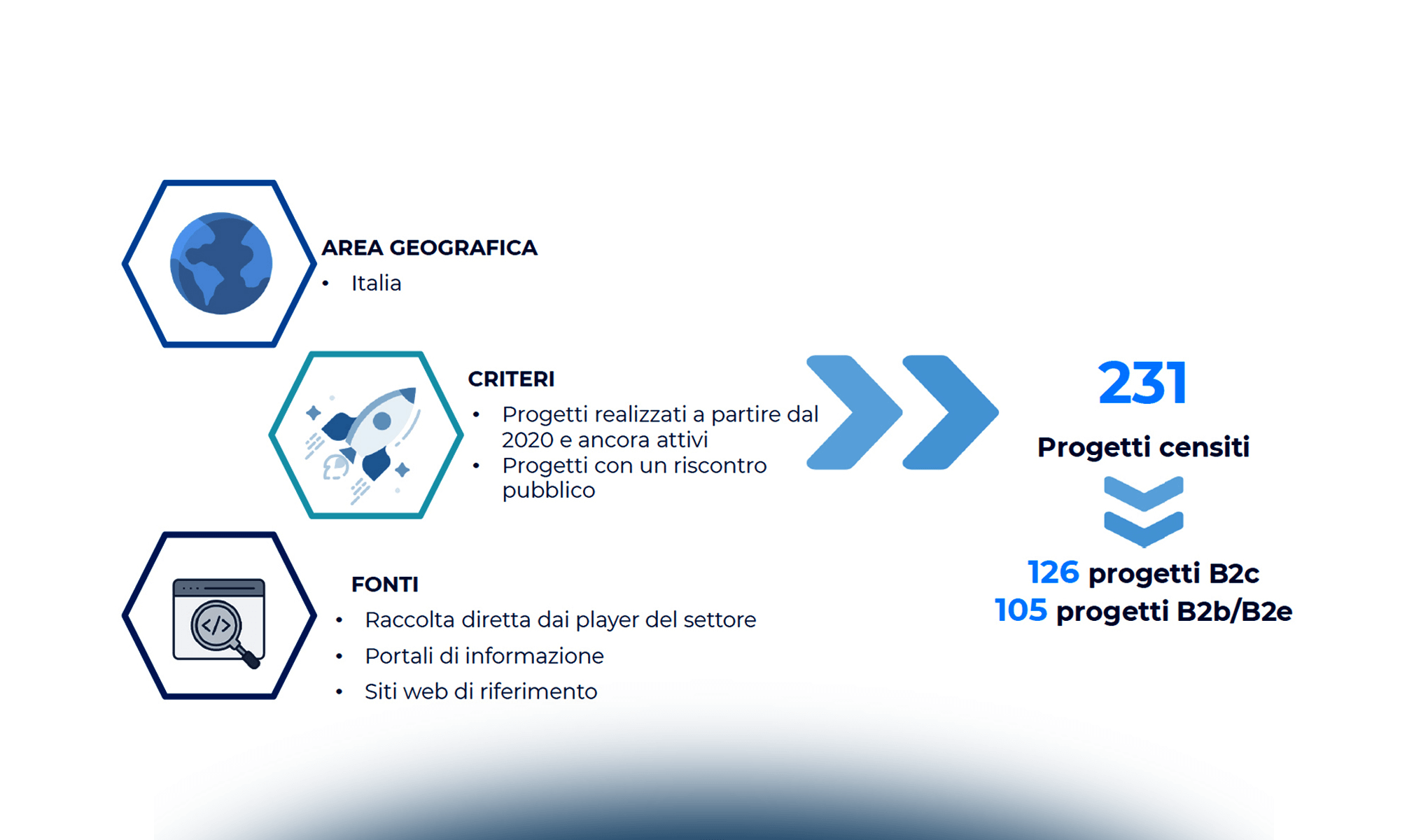 AREA GEOGRAFICA
• Italia

CRITERI
• Progetti realizzati a partire dal 2020 e ancora attivi
• Progetti con un riscontro pubblico

FONTI
• Raccolta diretta dai player del settore
• Portali di informazione
• Siti web di riferimento

231
Progetti censiti

126 progetti B2c
105 progetti B2b/B2e